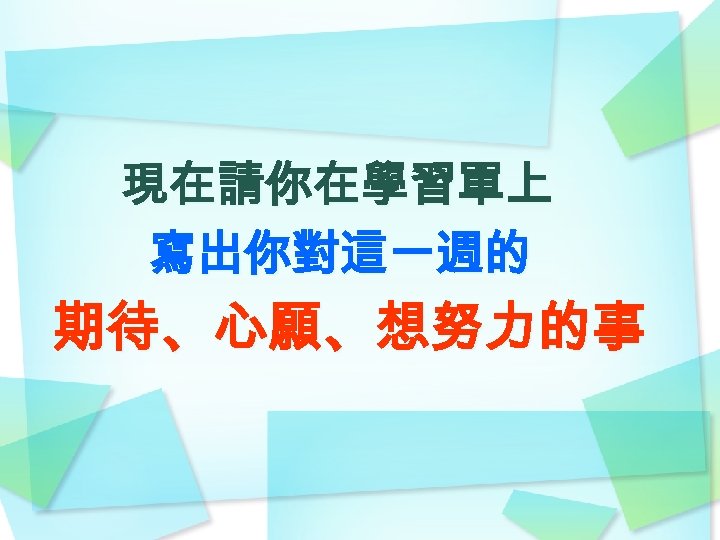 現在請你在學習單上
寫出你對這一週的
期待、心願、想努力的事